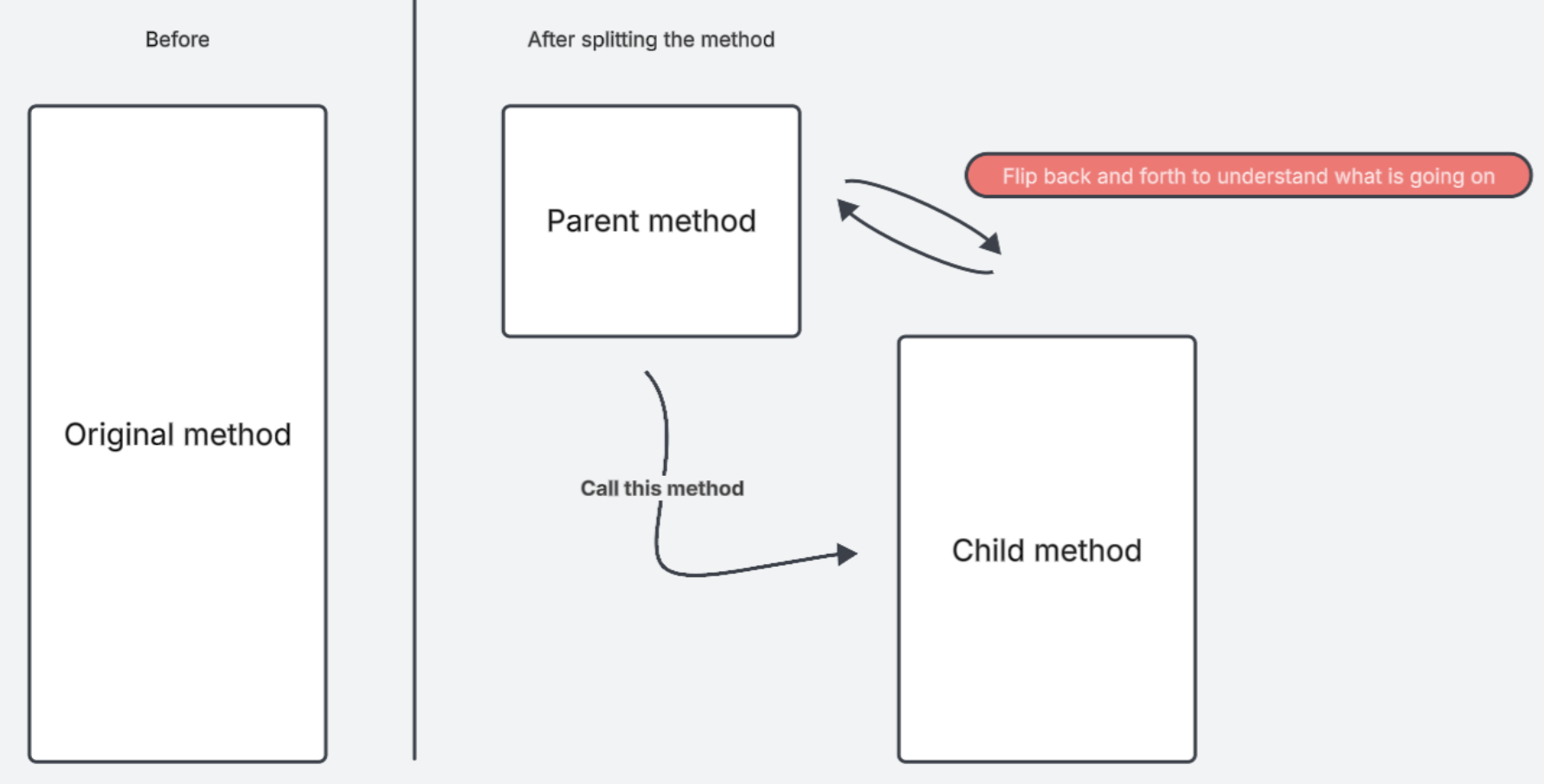 Before

Original method

After splitting the method

Parent method

Flip back and forth to understand what is going on

Call this method

Child method